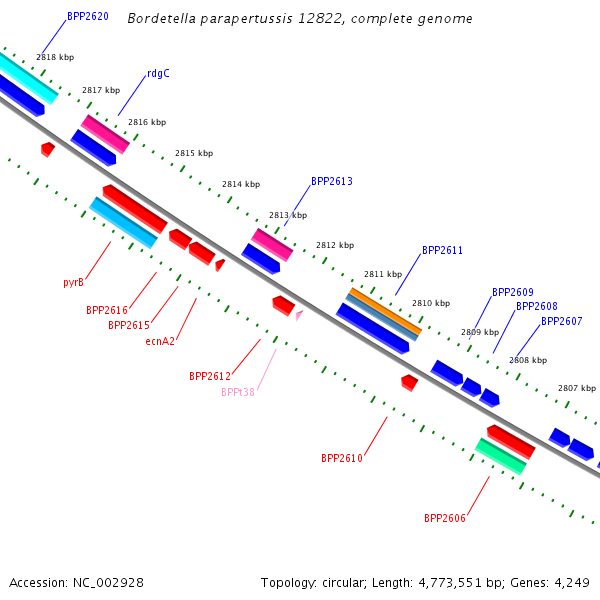 Bordetella parapertussis 12822, complete genome

BPP2620
2818 kbp
rdgC
2817 kbp
2816 kbp
2815 kbp
2814 kbp
BPP2613
2813 kbp
2812 kbp
BPP2611
2811 kbp
2810 kbp
BPP2609
BPP2608
BPP2607
2809 kbp
2808 kbp
2807 kbp

pyrB
BPP2616
BPP2615
ecnA2
BPP2612
BPPt38
BPP2610
BPP2606

Accession: NC_002928
Topology: circular; Length: 4,773,551 bp; Genes: 4,249